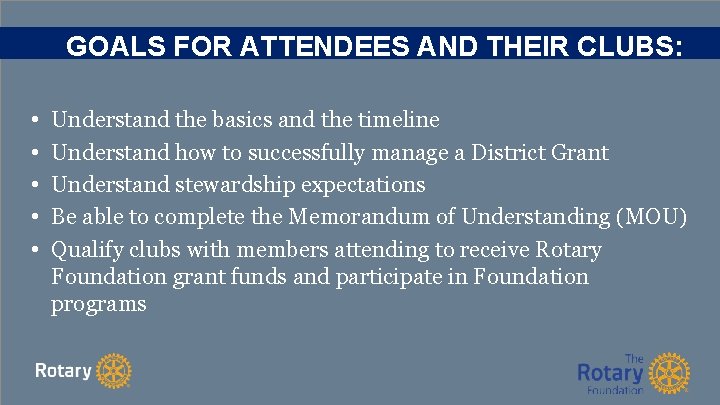 GOALS FOR ATTENDEES AND THEIR CLUBS:

• Understand the basics and the timeline
• Understand how to successfully manage a District Grant
• Understand stewardship expectations
• Be able to complete the Memorandum of Understanding (MOU)
• Qualify clubs with members attending to receive Rotary Foundation grant funds and participate in Foundation programs

Rotary

The Rotary Foundation